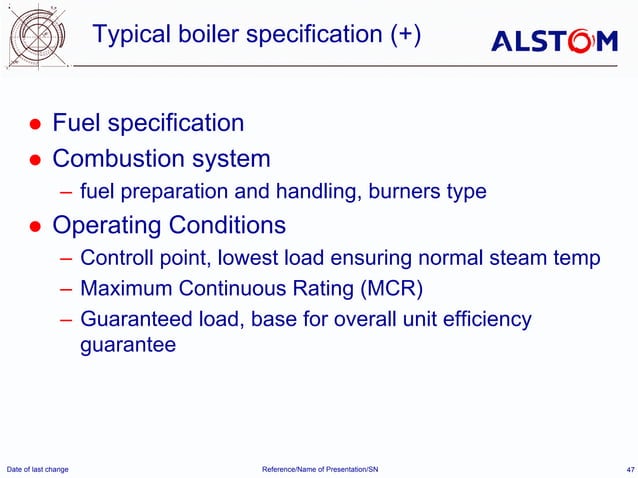 Typical boiler specification (+)

ALSTOM

● Fuel specification
● Combustion system
– fuel preparation and handling, burners type
● Operating Conditions
– Controll point, lowest load ensuring normal steam temp
– Maximum Continuous Rating (MCR)
– Guaranteed load, base for overall unit efficiency guarantee

Date of last change
Reference/Name of Presentation/SN
47